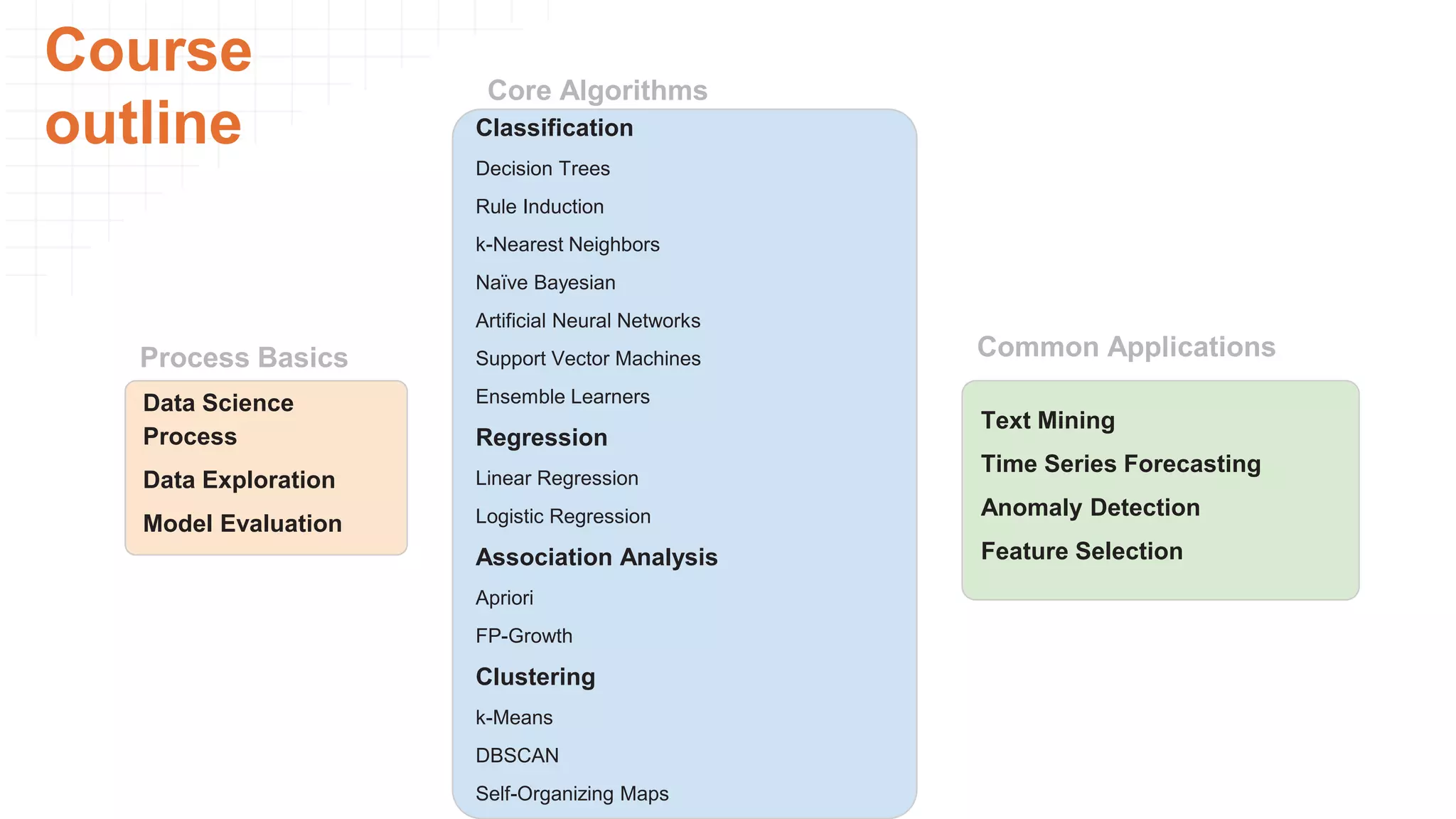 Course outline

Process Basics

Data Science Process
Data Exploration
Model Evaluation

Core Algorithms

Classification
Decision Trees
Rule Induction
k-Nearest Neighbors
Naïve Bayesian
Artificial Neural Networks
Support Vector Machines
Ensemble Learners
Regression
Linear Regression
Logistic Regression
Association Analysis
Apriori
FP-Growth
Clustering
k-Means
DBSCAN
Self-Organizing Maps

Common Applications

Text Mining
Time Series Forecasting
Anomaly Detection
Feature Selection